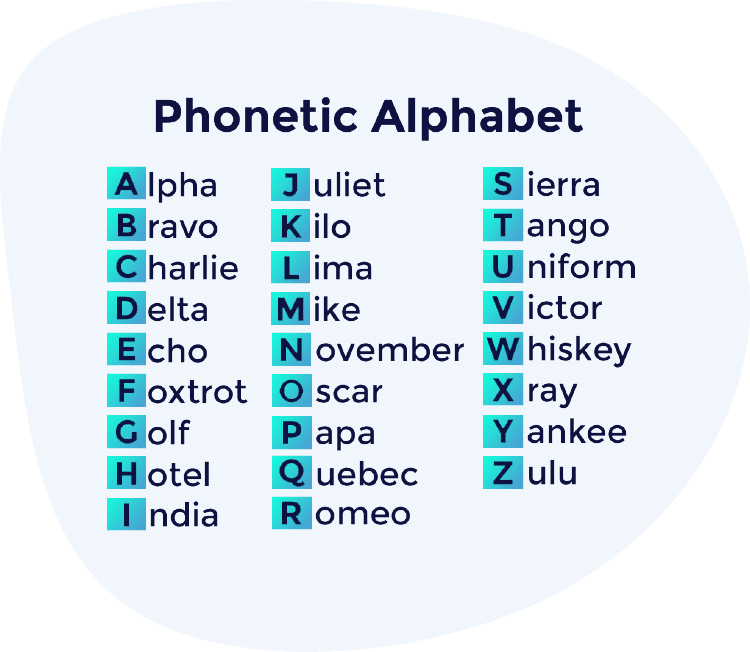 Phonetic Alphabet

Alpha
Bravo
Charlie
Delta
Echo
Foxtrot
Golf
Hotel
India

Juliet
Kilo
Lima
Mike
November
Oscar
Papa
Quebec
Romeo

Sierra
Tango
Uniform
Victor
Whiskey
Xray
Yankee
Zulu